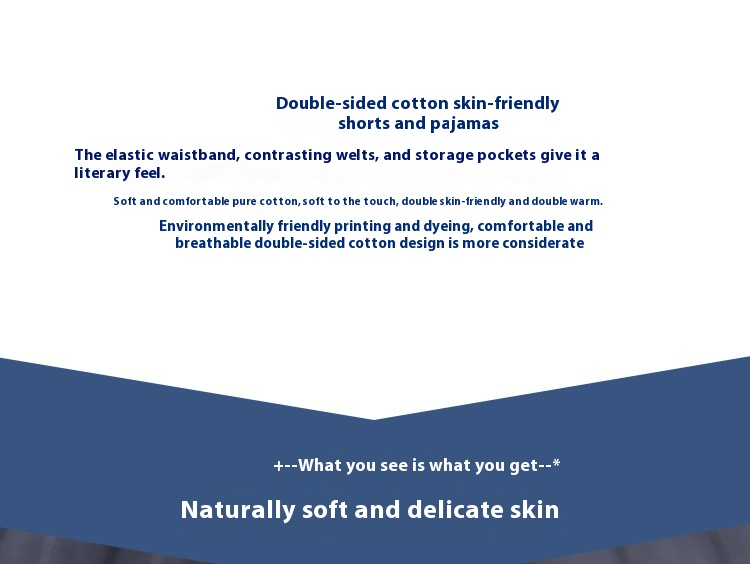 Double-sided cotton skin-friendly shorts and pajamas

The elastic waistband, contrasting welts, and storage pockets give it a literary feel.

Soft and comfortable pure cotton, soft to the touch, double skin-friendly and double warm.

Environmentally friendly printing and dyeing, comfortable and breathable double-sided cotton design is more considerate

+--What you see is what you get--*

Naturally soft and delicate skin